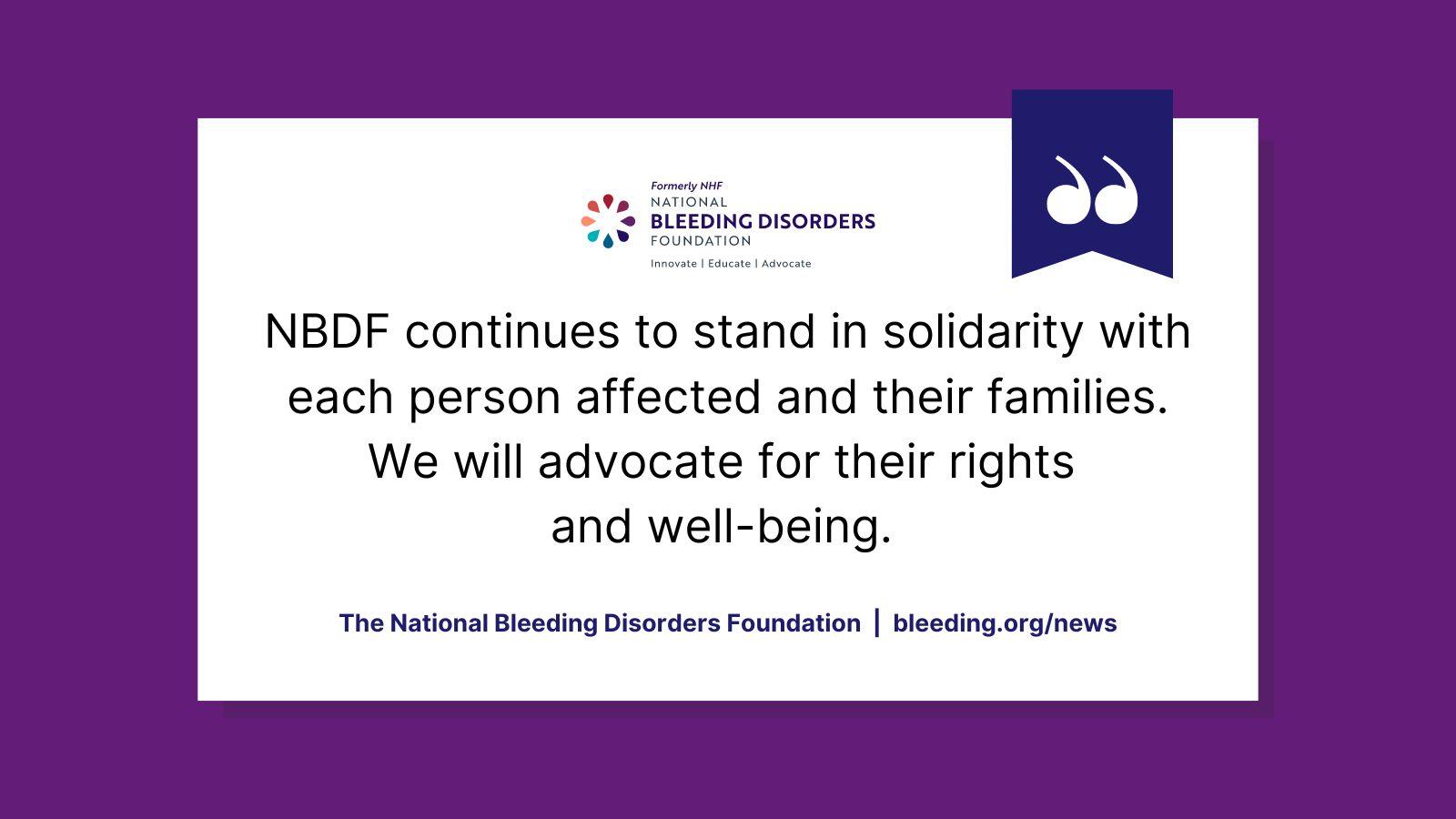 Formerly NHF
NATIONAL
BLEEDING DISORDERS
FOUNDATION
Innovate | Educate | Advocate

NBDF continues to stand in solidarity with each person affected and their families. We will advocate for their rights and well-being.

The National Bleeding Disorders Foundation | bleeding.org/news